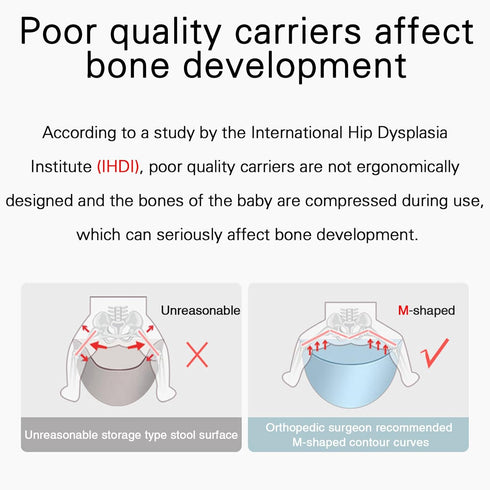 Poor quality carriers affect bone development

According to a study by the International Hip Dysplasia Institute (IHDI), poor quality carriers are not ergonomically designed and the bones of the baby are compressed during use, which can seriously affect bone development.

Unreasonable

Unreasonable storage type stool surface

M-shaped

Orthopedic surgeon recommended M-shaped contour curves